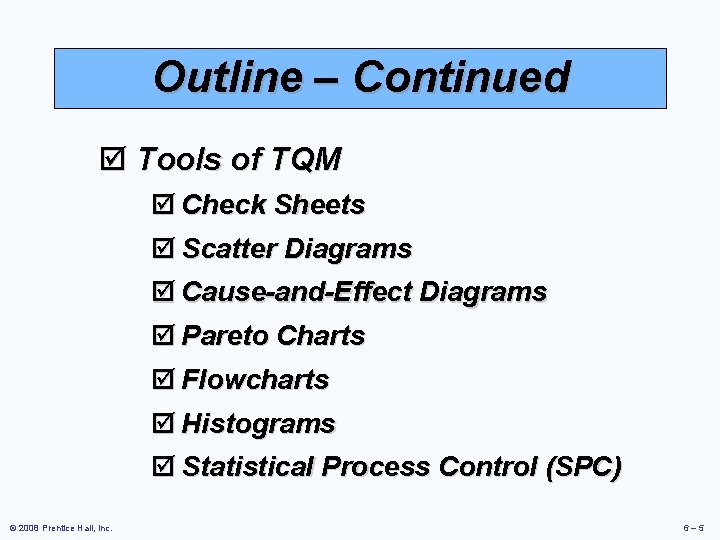 Outline – Continued

☑ Tools of TQM

☑ Check Sheets

☑ Scatter Diagrams

☑ Cause-and-Effect Diagrams

☑ Pareto Charts

☑ Flowcharts

☑ Histograms

☑ Statistical Process Control (SPC)

© 2008 Prentice Hall, Inc.

6 – 5